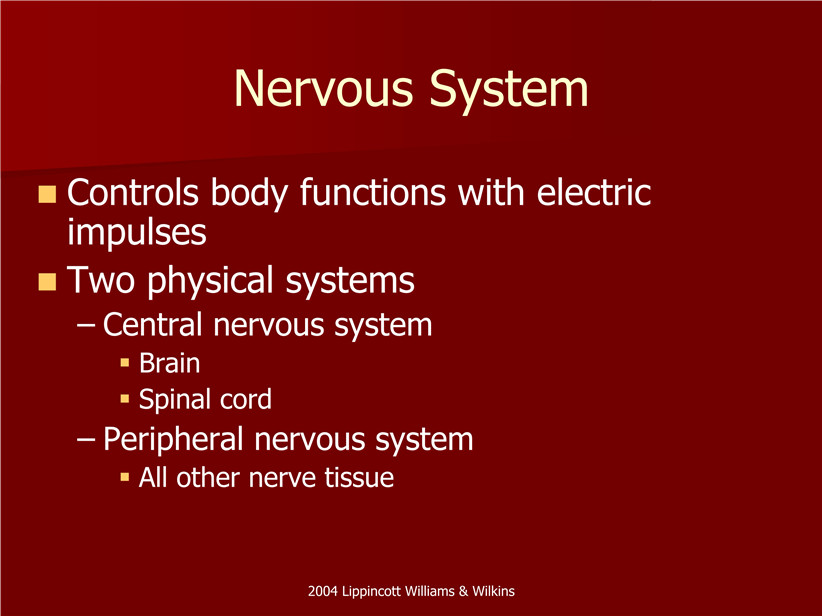 Nervous System

- Controls body functions with electric impulses
- Two physical systems
  – Central nervous system
    - Brain
    - Spinal cord
  – Peripheral nervous system
    - All other nerve tissue

2004 Lippincott Williams & Wilkins